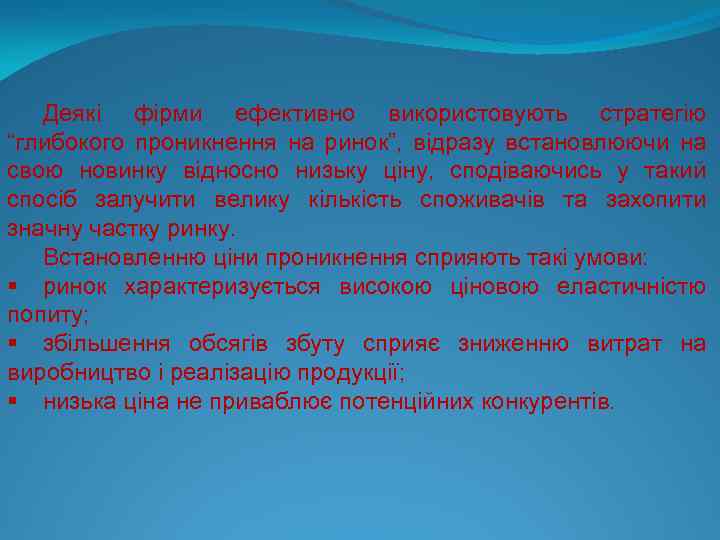 Деякі фірми ефективно використовують стратегію “глибокого проникнення на ринок”, відразу встановлюючи на свою новинку відносно низьку ціну, сподіваючись у такий спосіб залучити велику кількість споживачів та захопити значну частку ринку.

Встановленню ціни проникнення сприяють такі умови:

▪ ринок характеризується високою ціновою еластичністю попиту;

▪ збільшення обсягів збуту сприяє зниженню витрат на виробництво і реалізацію продукції;

▪ низька ціна не приваблює потенційних конкурентів.